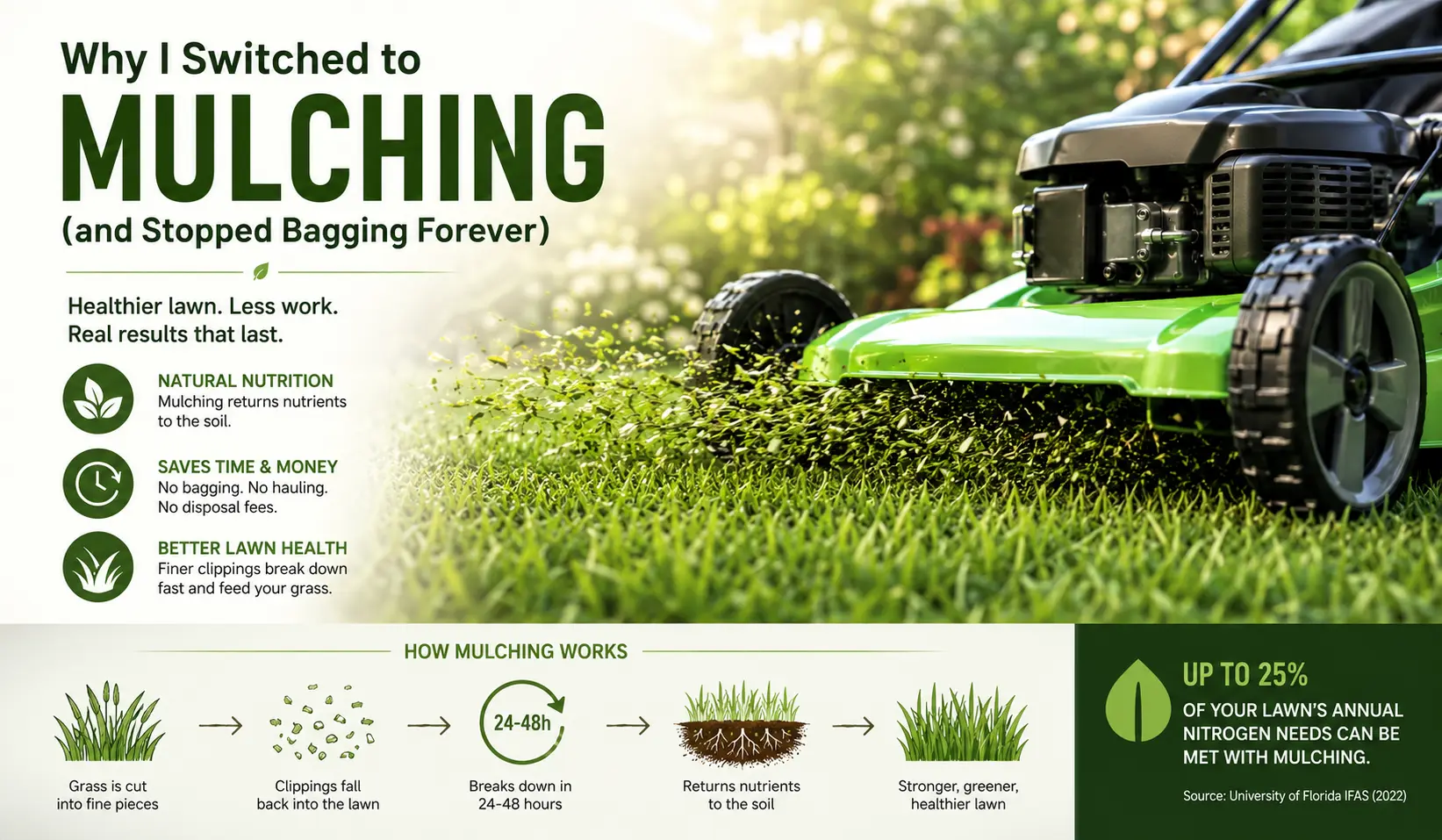 Why I Switched to
MULCHING
(and Stopped Bagging Forever)

Healthier lawn. Less work.
Real results that last.

NATURAL NUTRITION
Mulching returns nutrients to the soil.

SAVES TIME & MONEY
No bagging. No hauling. No disposal fees.

BETTER LAWN HEALTH
Finer clippings break down fast and feed your grass.

HOW MULCHING WORKS

Grass is cut into fine pieces

Clippings fall back into the lawn

24-48h
Breaks down in 24-48 hours

Returns nutrients to the soil

Stronger, greener, healthier lawn

UP TO 25%
OF YOUR LAWN'S ANNUAL NITROGEN NEEDS CAN BE MET WITH MULCHING.

Source: University of Florida IFAS (2022)